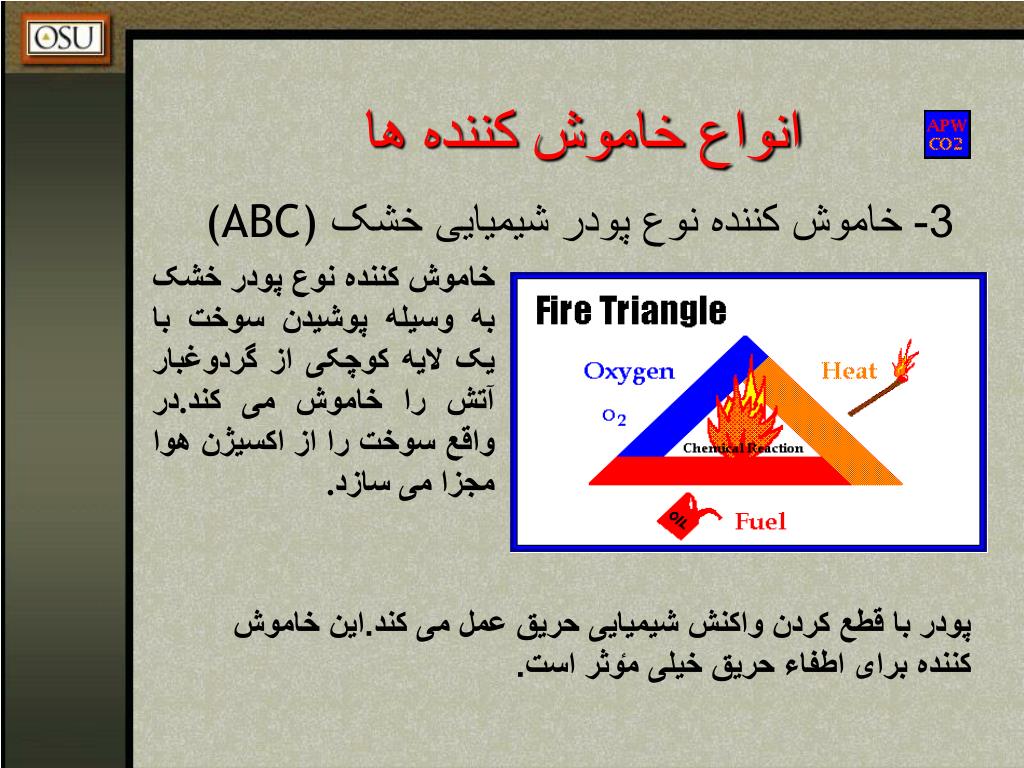 OSU

انواع خاموش کننده ها

APW
CO2

3- خاموش کننده نوع پودر شیمیایی خشک (ABC)

خاموش کننده نوع پودر خشک به وسیله پوشیدن سوخت با یک لایه کوچکی از گردوغبار آتش را خاموش می کند.در واقع سوخت را از اکسیژن هوا مجزا می سازد.

Fire Triangle

Oxygen

$O_2$

Heat

Chemical Reaction

OIL

Fuel

پودر با قطع کردن واکنش شیمیایی حریق عمل می کند.این خاموش کننده برای اطفاء حریق خیلی مؤثر است.